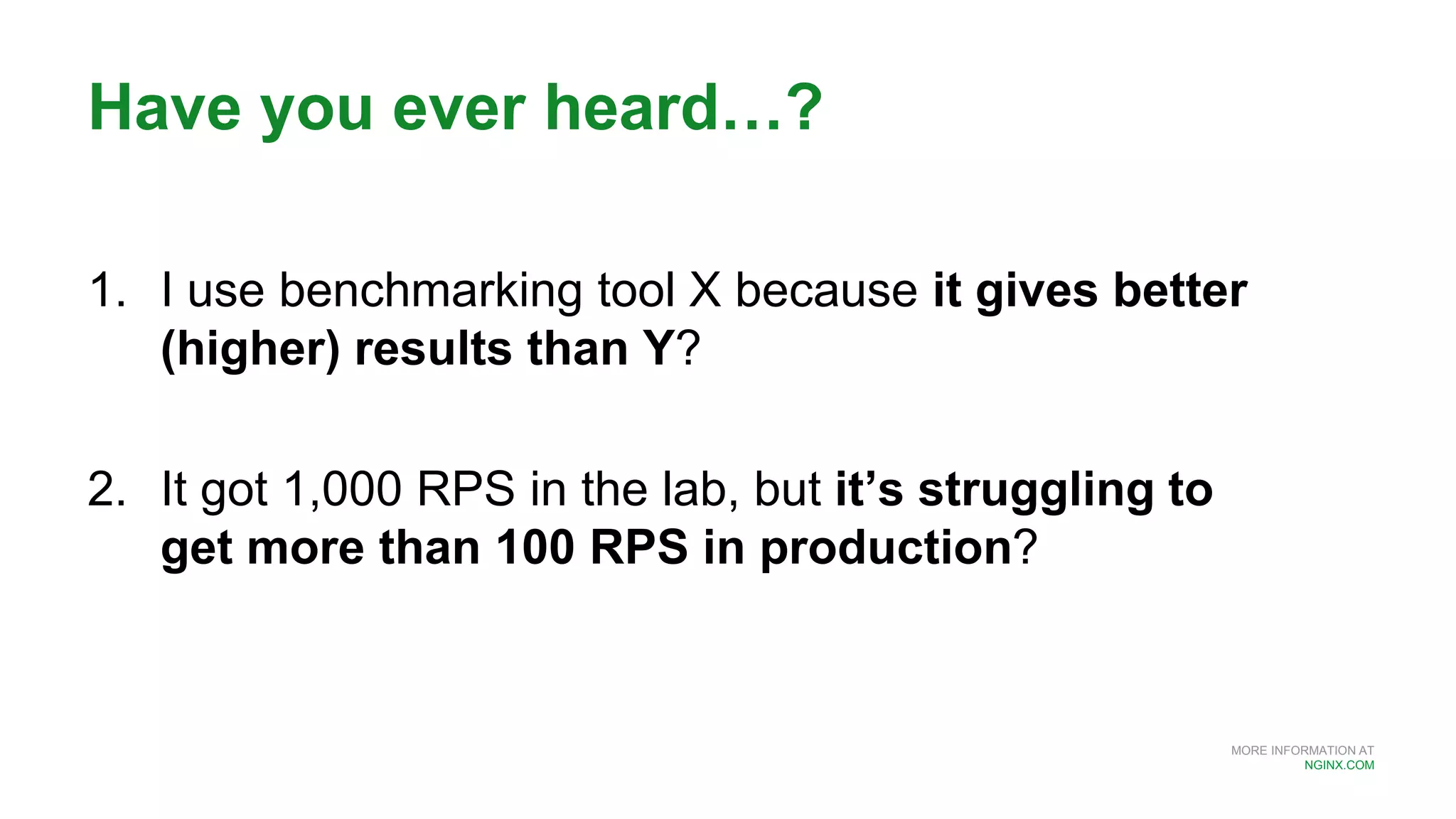 Have you ever heard…?

1. I use benchmarking tool X because it gives better (higher) results than Y?

2. It got 1,000 RPS in the lab, but it's struggling to get more than 100 RPS in production?

MORE INFORMATION AT
NGINX.COM